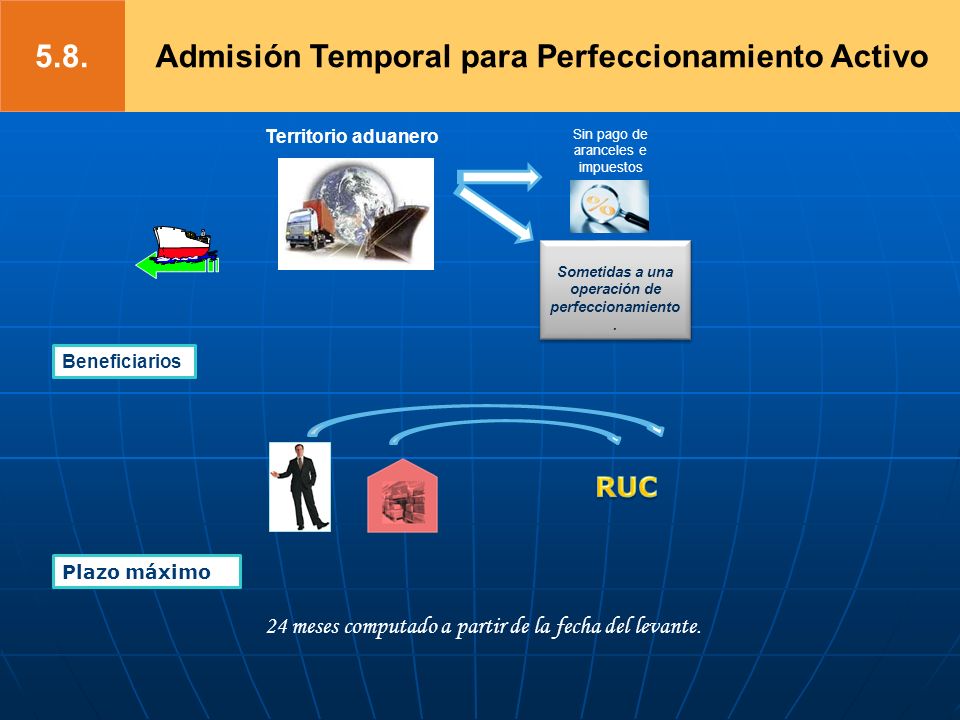 5.8.

Admisión Temporal para Perfeccionamiento Activo

Territorio aduanero

Sin pago de aranceles e impuestos

Sometidas a una operación de perfeccionamiento .

Beneficiarios

RUC

Plazo máximo

24 meses computado a partir de la fecha del levante.